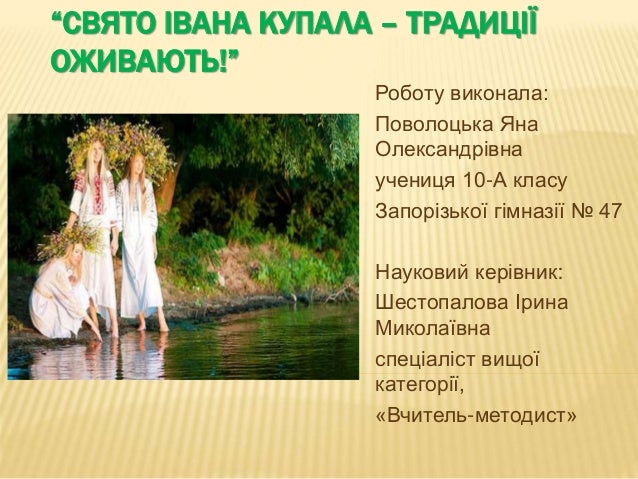 “СВЯТО ІВАНА КУПАЛА – ТРАДИЦІЇ ОЖИВАЮТЬ!”

Роботу виконала:

Поволоцька Яна Олександрівна

учениця 10-А класу

Запорізької гімназії № 47

Науковий керівник:

Шестопалова Ірина Миколаївна

спеціаліст вищої категорії,

«Вчитель-методист»